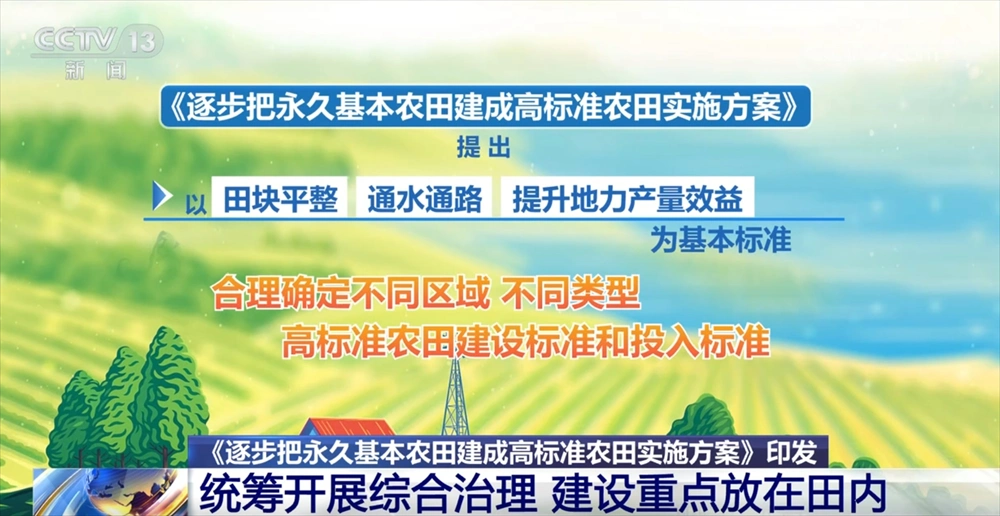 CCTV 13
新闻

《逐步把永久基本农田建成高标准农田实施方案》

提出

以 田块平整 通水通路 提升地力产量效益

为基本标准

合理确定不同区域 不同类型

高标准农田建设标准和投入标准

《逐步把永久基本农田建成高标准农田实施方案》印发

统筹开展综合治理 建设重点放在田内